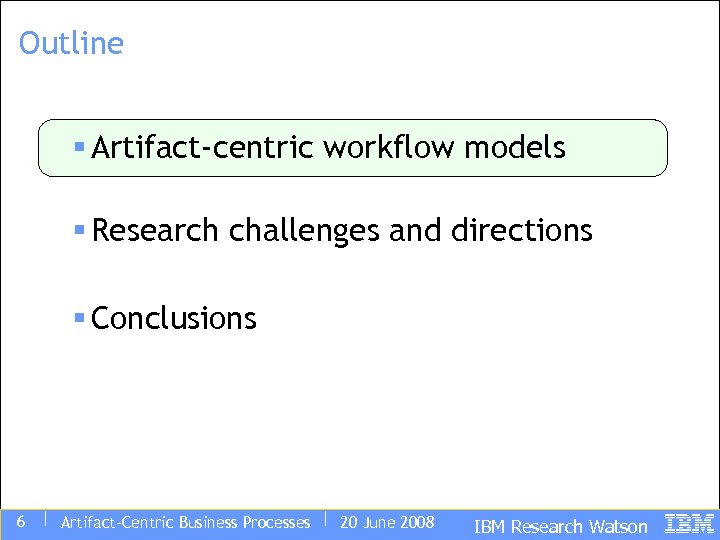 Outline

▪ Artifact-centric workflow models

▪ Research challenges and directions

▪ Conclusions

6 | Artifact-Centric Business Processes | 20 June 2008 IBM Research Watson IBM